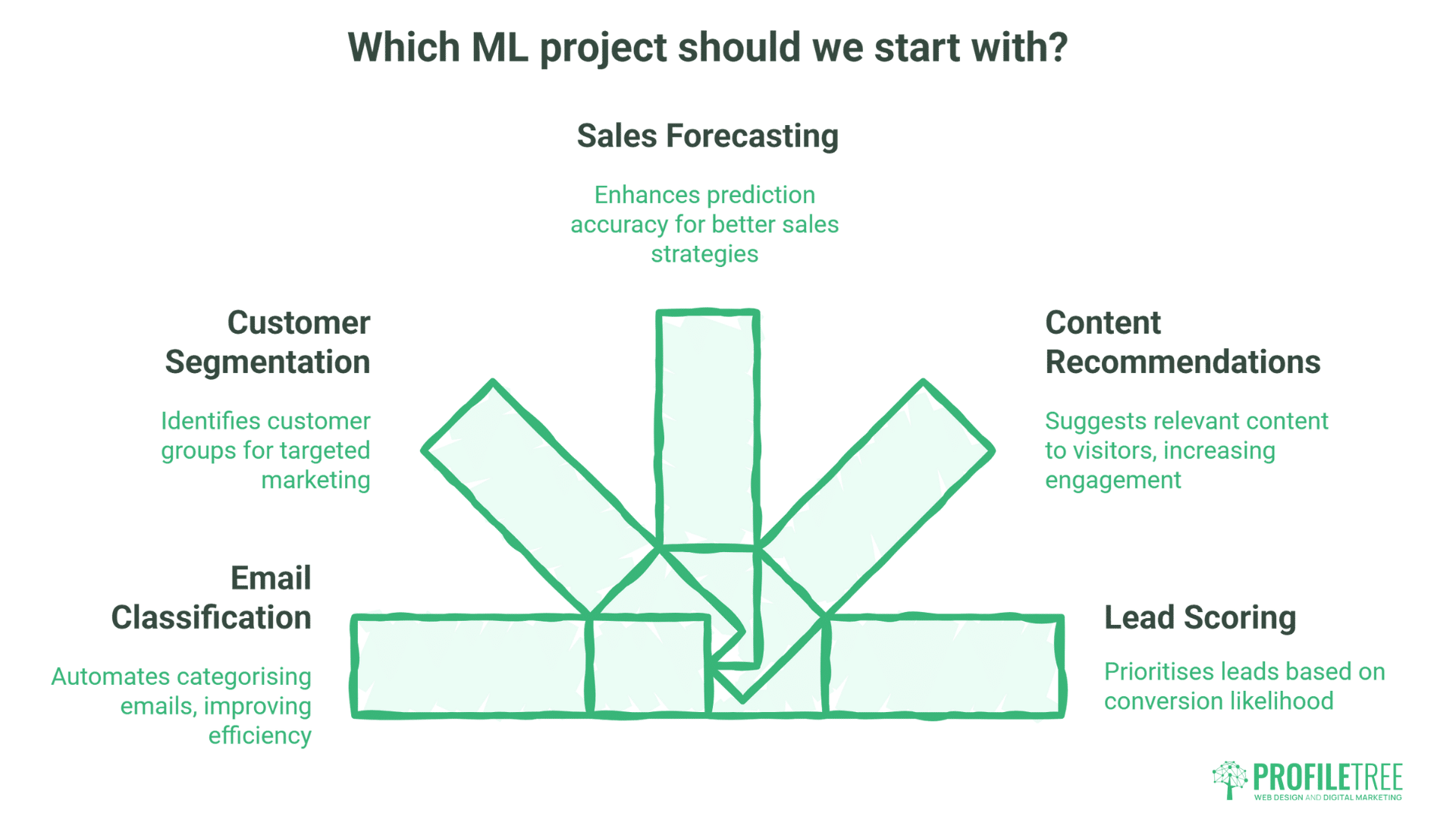 Which ML project should we start with?

Sales Forecasting

Enhances prediction accuracy for better sales strategies

Customer Segmentation

Identifies customer groups for targeted marketing

Content Recommendations

Suggests relevant content to visitors, increasing engagement

Email Classification

Automates categorising emails, improving efficiency

Lead Scoring

Prioritises leads based on conversion likelihood

PROFILETREE
WEB DESIGN AND DIGITAL MARKETING